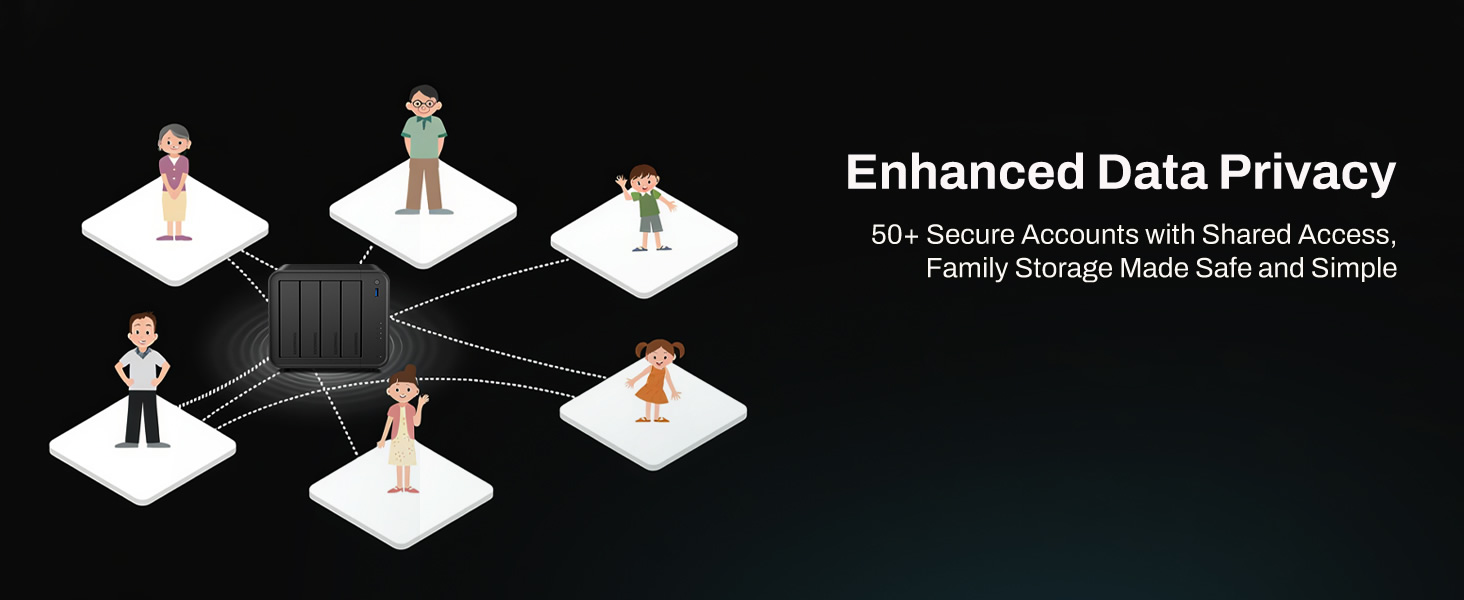 Enhanced Data Privacy

50+ Secure Accounts with Shared Access, Family Storage Made Safe and Simple